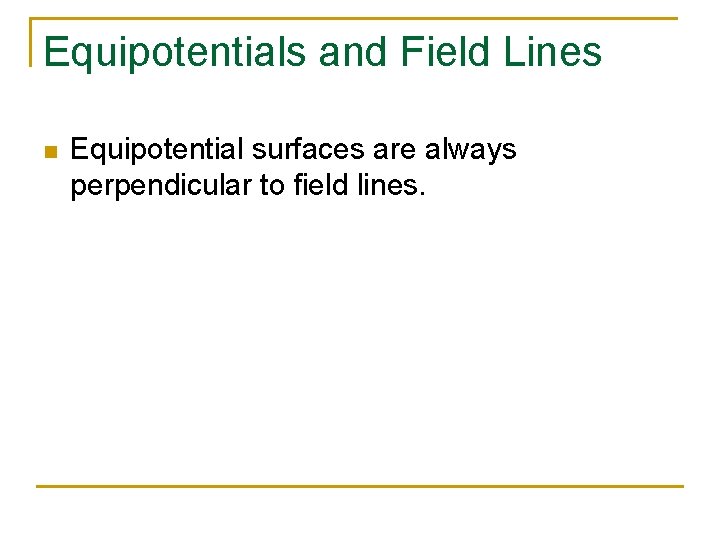 Equipotentials and Field Lines

Equipotential surfaces are always perpendicular to field lines.